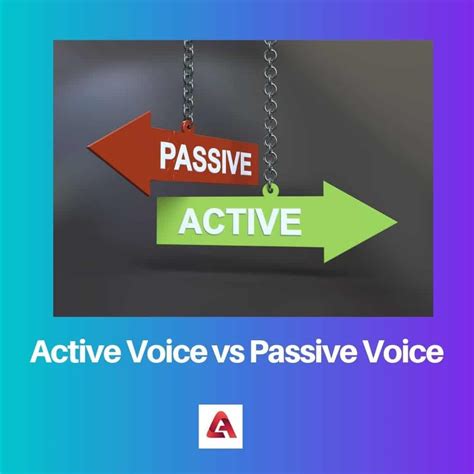 PASSIVE
ACTIVE
Active Voice vs Passive Voice